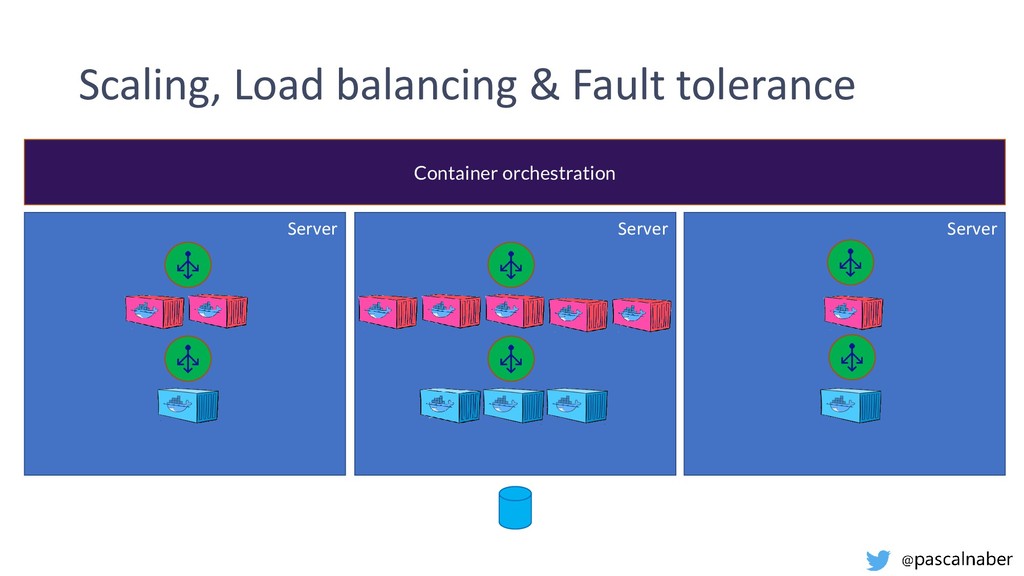 Scaling, Load balancing & Fault tolerance

Container orchestration

Server

Server

Server

@pascalnaber